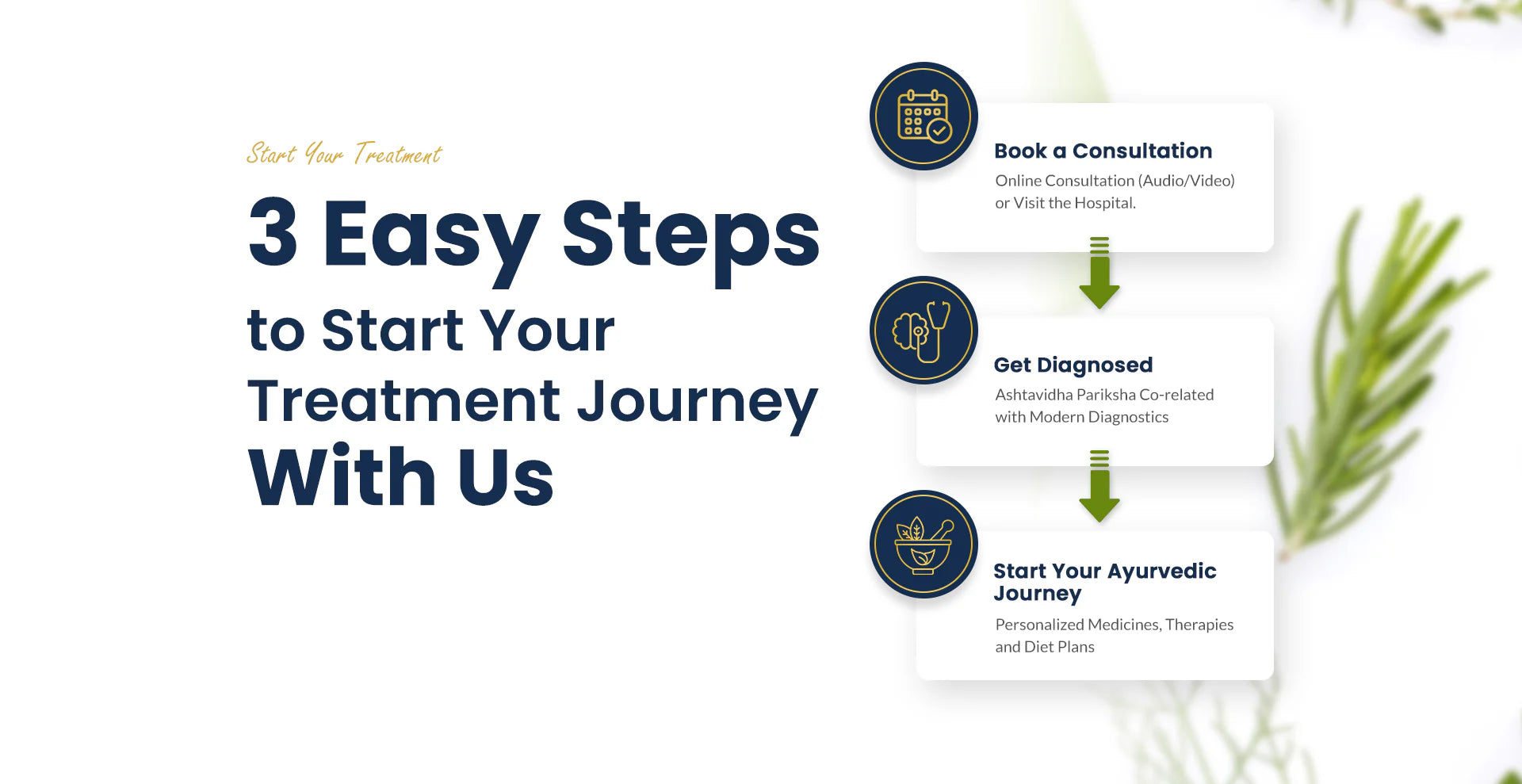 Start Your Treatment

3 Easy Steps
to Start Your Treatment Journey
With Us

Book a Consultation

Online Consultation (Audio/Video) or Visit the Hospital.

Get Diagnosed

Ashtavidha Pariksha Co-related with Modern Diagnostics

Start Your Ayurvedic Journey

Personalized Medicines, Therapies and Diet Plans